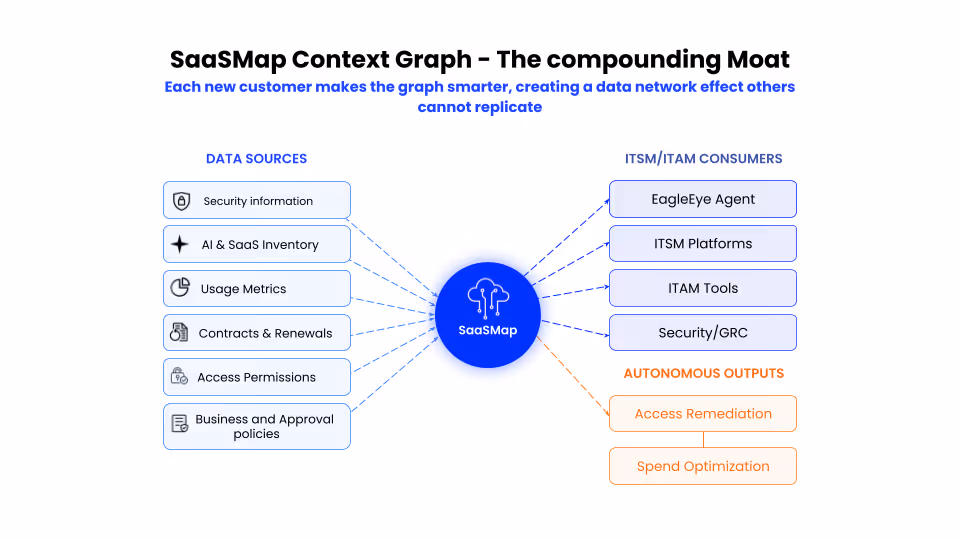 SaaSMap Context Graph - The compounding Moat
Each new customer makes the graph smarter, creating a data network effect others cannot replicate

DATA SOURCES

Security information

AI & SaaS Inventory

Usage Metrics

Contracts & Renewals

Access Permissions

Business and Approval policies

SaaSMap

ITSM/ITAM CONSUMERS

EagleEye Agent

ITSM Platforms

ITAM Tools

Security/GRC

AUTONOMOUS OUTPUTS

Access Remediation

Spend Optimization